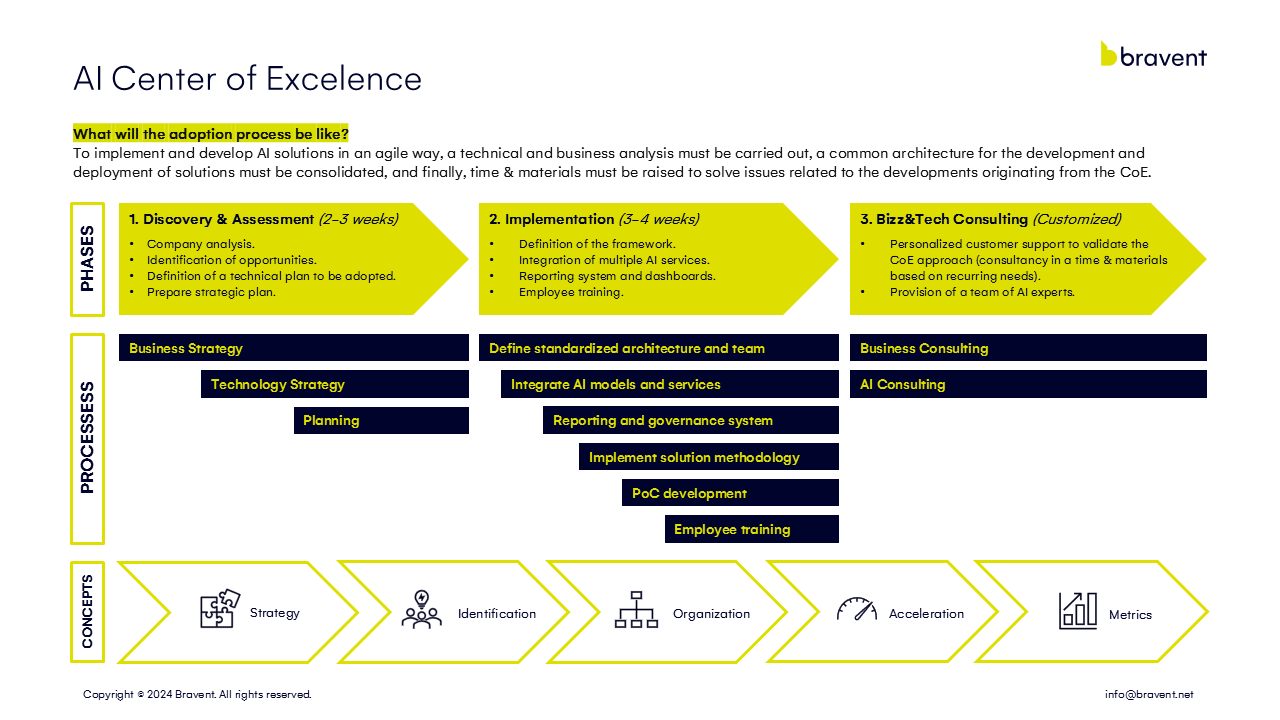 bravent

AI Center of Excelence

What will the adoption process be like?

To implement and develop AI solutions in an agile way, a technical and business analysis must be carried out, a common architecture for the development and deployment of solutions must be consolidated, and finally, time & materials must be raised to solve issues related to the developments originating from the CoE.

PHASES

1. Discovery & Assessment (2-3 weeks)
• Company analysis.
• Identification of opportunities.
• Definition of a technical plan to be adopted.
• Prepare strategic plan.

2. Implementation (3-4 weeks)
• Definition of the framework.
• Integration of multiple AI services.
• Reporting system and dashboards.
• Employee training.

3. Bizz&Tech Consulting (Customized)
• Personalized customer support to validate the CoE approach (consultancy in a time & materials based on recurring needs).
• Provision of a team of AI experts.

PROCESSESS

Business Strategy
Technology Strategy
Planning

Define standardized architecture and team
Integrate AI models and services
Reporting and governance system
Implement solution methodology
PoC development
Employee training

Business Consulting
AI Consulting

CONCEPTS

Strategy
Identification
Organization
Acceleration
Metrics

Copyright © 2024 Bravent. All rights reserved.

info@bravent.net